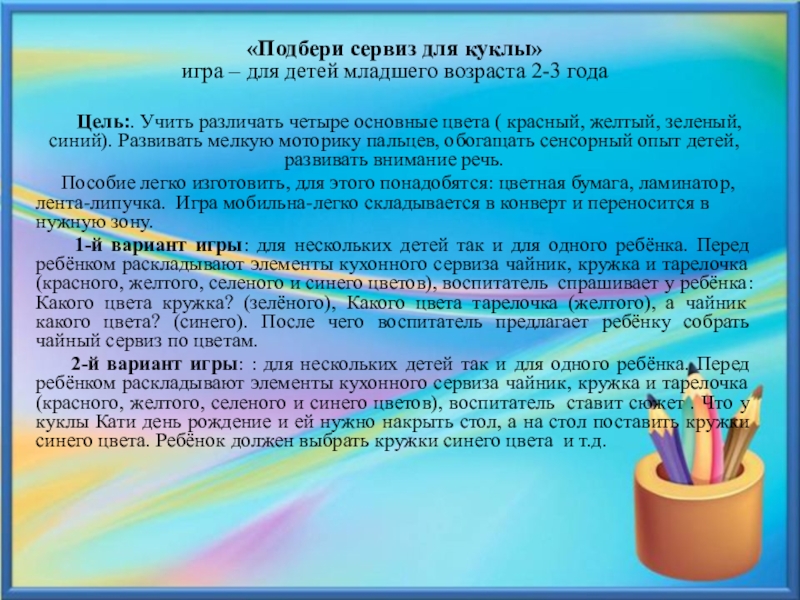 «Подбери сервиз для куклы»
игра – для детей младшего возраста 2-3 года

Цель:. Учить различать четыре основные цвета ( красный, желтый, зеленый, синий). Развивать мелкую моторику пальцев, обогащать сенсорный опыт детей, развивать внимание речь.

Пособие легко изготовить, для этого понадобятся: цветная бумага, ламинатор, лента-липучка. Игра мобильна-легко складывается в конверт и переносится в нужную зону.

1-й вариант игры: для нескольких детей так и для одного ребёнка. Перед ребёнком раскладывают элементы кухонного сервиза чайник, кружка и тарелочка (красного, желтого, селеного и синего цветов), воспитатель спрашивает у ребёнка: Какого цвета кружка? (зелёного), Какого цвета тарелочка (желтого), а чайник какого цвета? (синего). После чего воспитатель предлагает ребёнку собрать чайный сервиз по цветам.

2-й вариант игры: : для нескольких детей так и для одного ребёнка. Перед ребёнком раскладывают элементы кухонного сервиза чайник, кружка и тарелочка (красного, желтого, селеного и синего цветов), воспитатель ставит сюжет . Что у куклы Кати день рождение и ей нужно накрыть стол, а на стол поставить кружки синего цвета. Ребёнок должен выбрать кружки синего цвета и т.д.